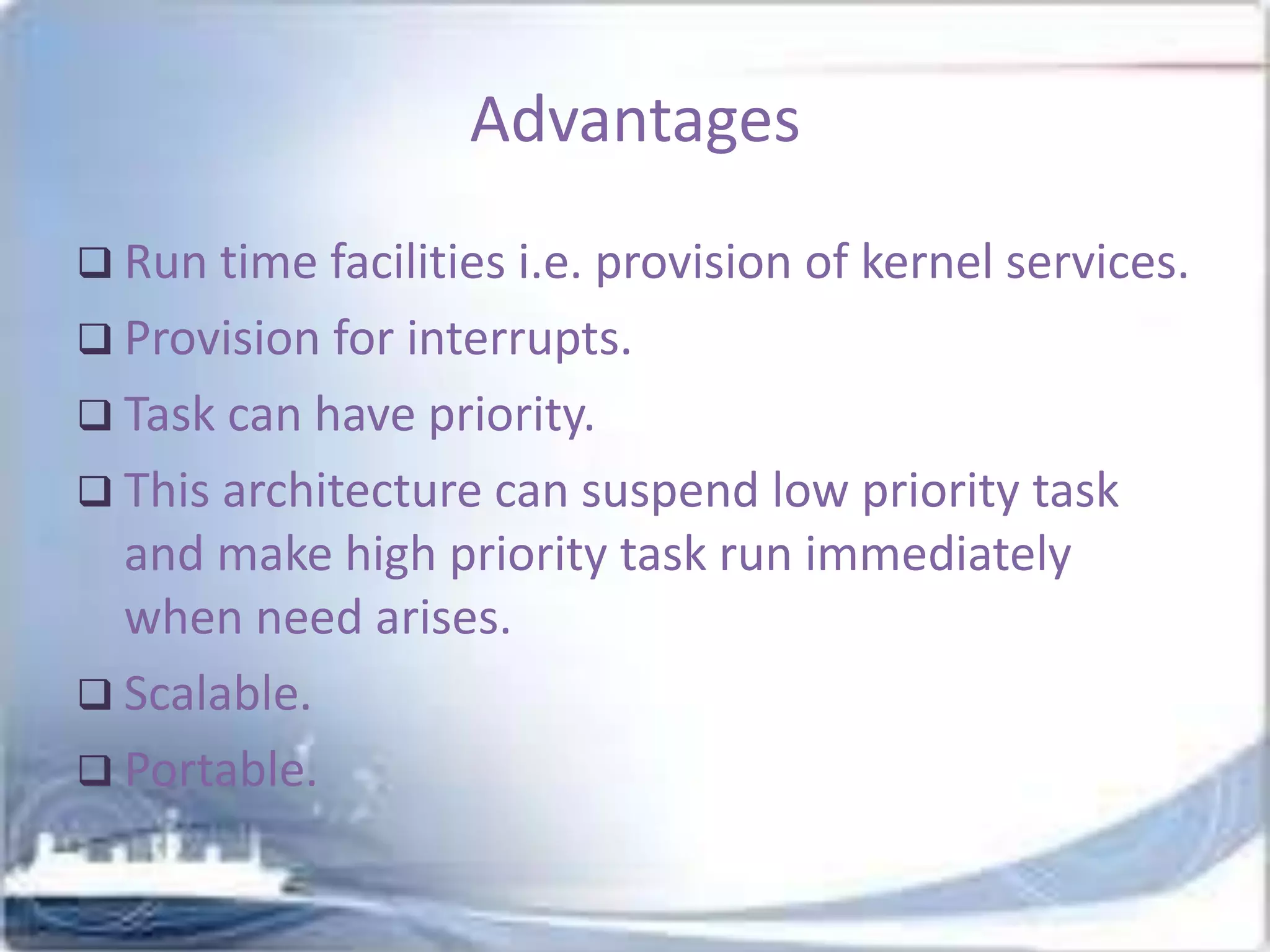 Advantages

❑ Run time facilities i.e. provision of kernel services.

❑ Provision for interrupts.

❑ Task can have priority.

❑ This architecture can suspend low priority task and make high priority task run immediately when need arises.

❑ Scalable.

❑ Portable.